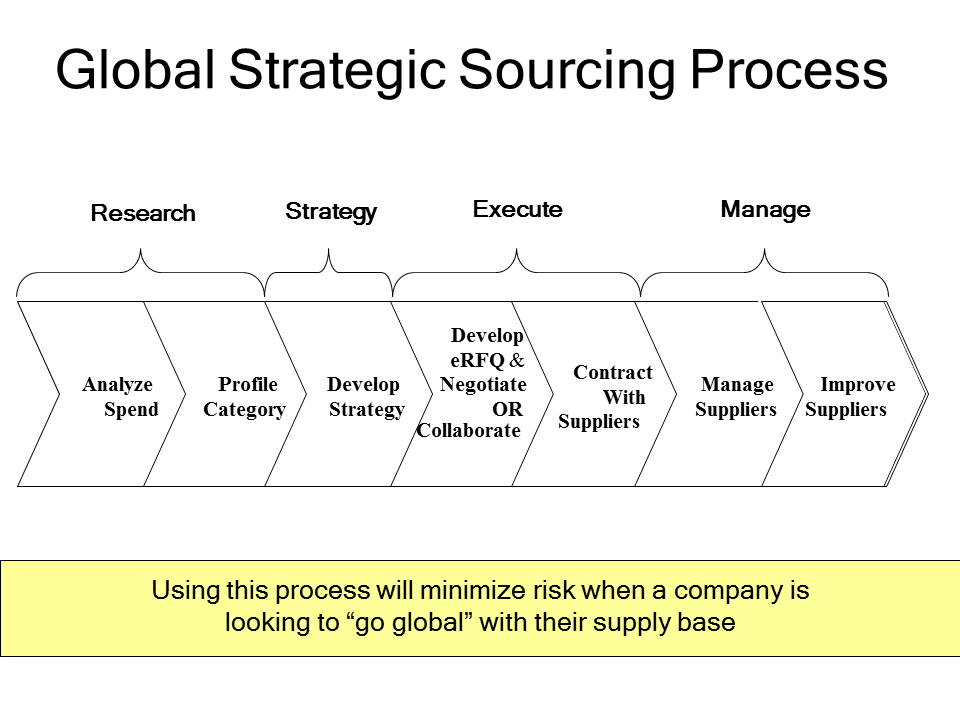 Global Strategic Sourcing Process

Research

Strategy

Execute

Manage

Analyze Spend

Profile Category

Develop Strategy

Develop eRFQ & Negotiate OR Collaborate

Contract With Suppliers

Manage Suppliers

Improve Suppliers

Using this process will minimize risk when a company is looking to “go global” with their supply base